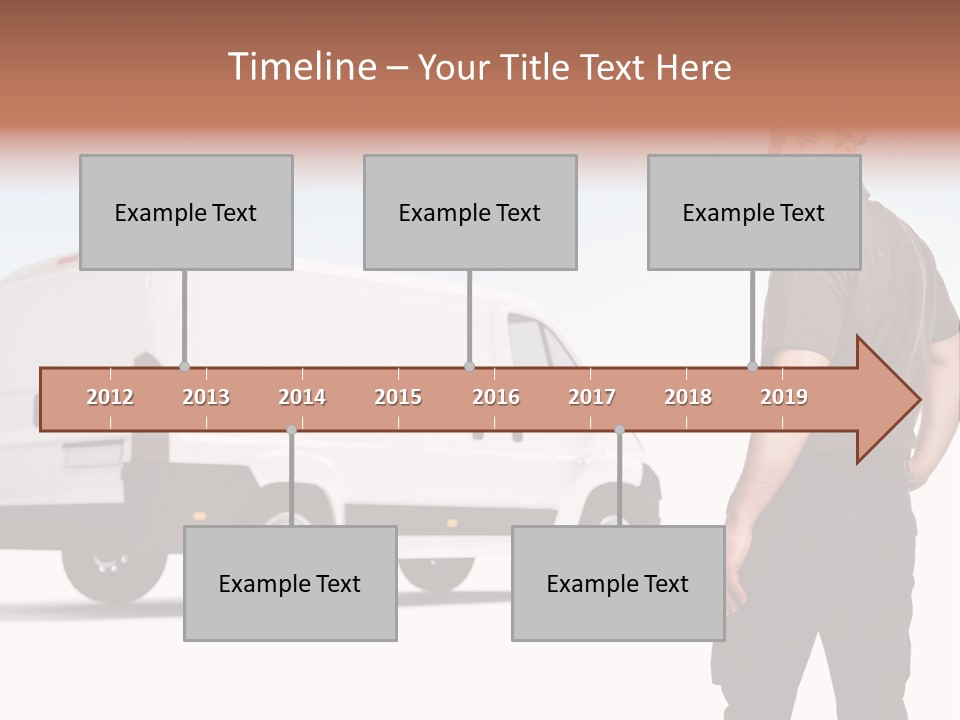 Timeline – Your Title Text Here

Example Text

Example Text

Example Text

2012 2013 2014 2015 2016 2017 2018 2019

Example Text

Example Text